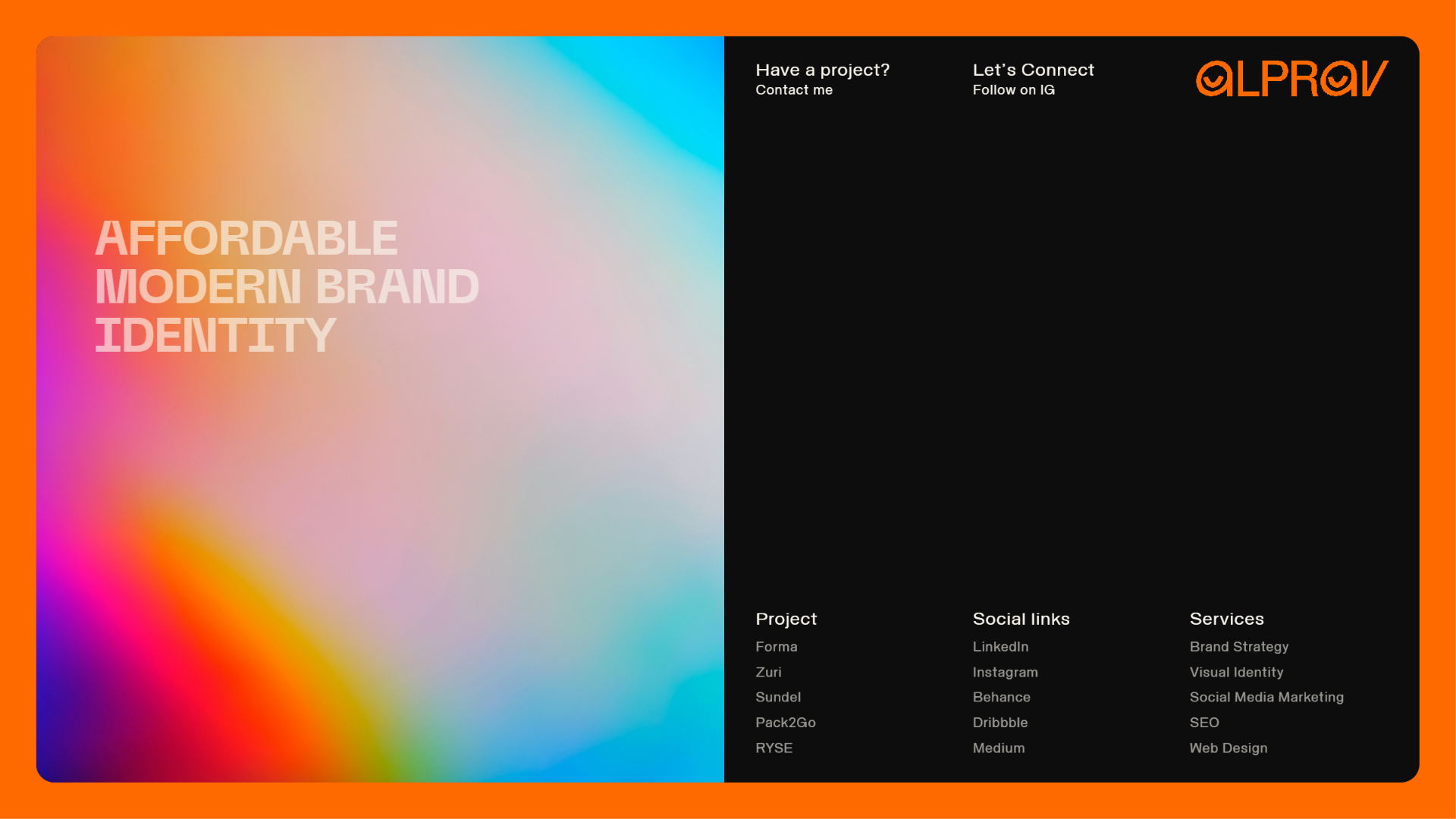 AFFORDABLE MODERN BRAND IDENTITY

Have a project?
Contact me

Let's Connect
Follow on IG

ALPRAV

Project
Forma
Zuri
Sundel
Pack2Go
RYSE

Social links
LinkedIn
Instagram
Behance
Dribbble
Medium

Services
Brand Strategy
Visual Identity
Social Media Marketing
SEO
Web Design